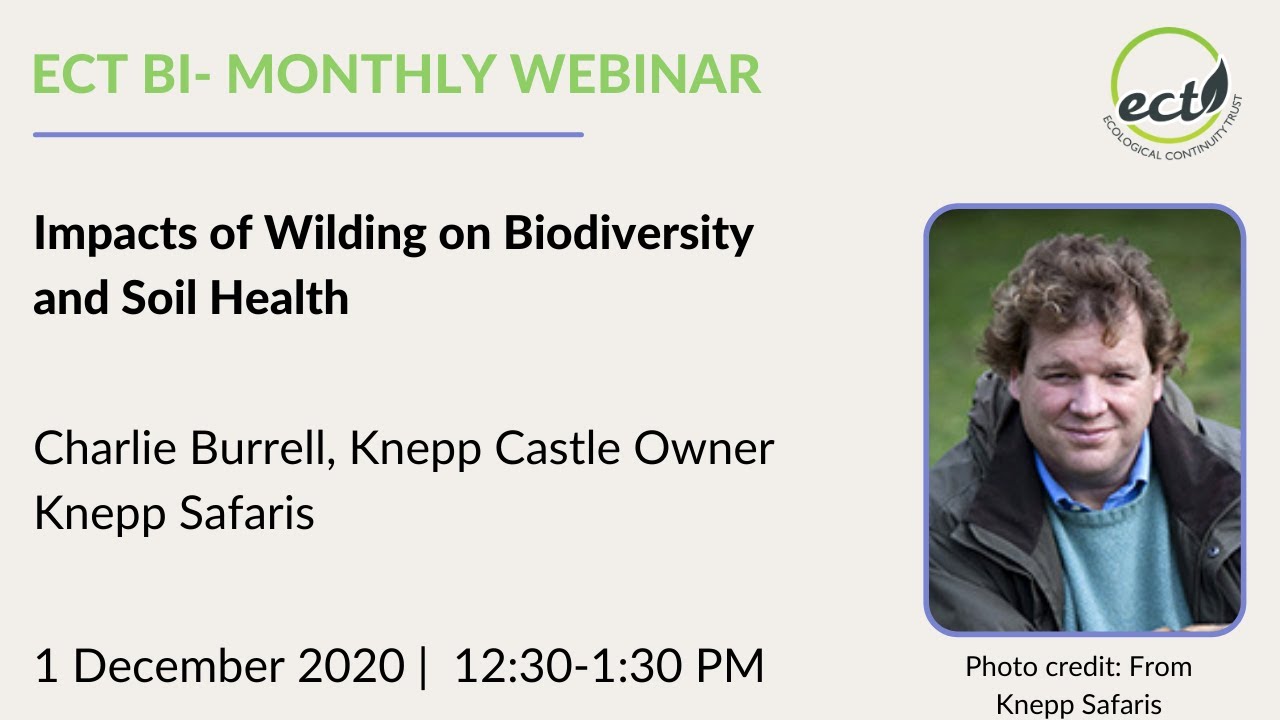 ECT BI- MONTHLY WEBINAR

ect
ECOLOGICAL CONTINUITY TRUST

Impacts of Wilding on Biodiversity and Soil Health

Charlie Burrell, Knepp Castle Owner
Knepp Safaris

1 December 2020 | 12:30-1:30 PM

Photo credit: From Knepp Safaris